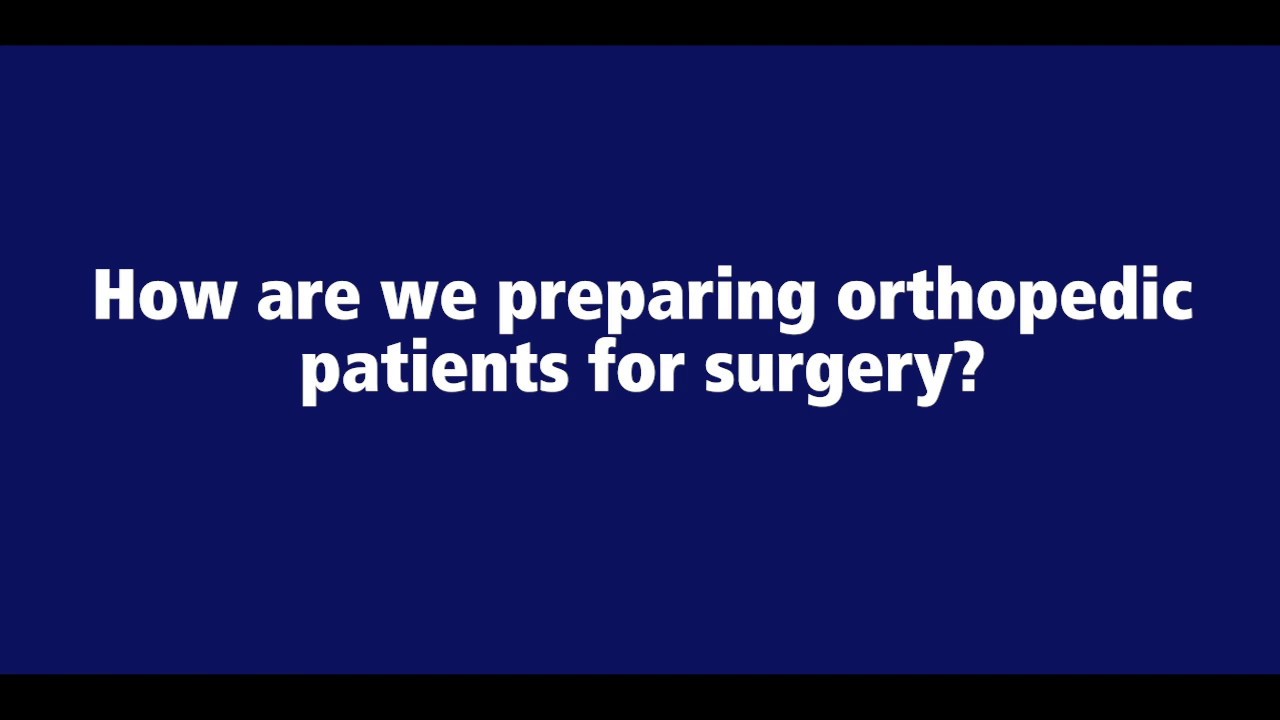 How are we preparing orthopedic patients for surgery?